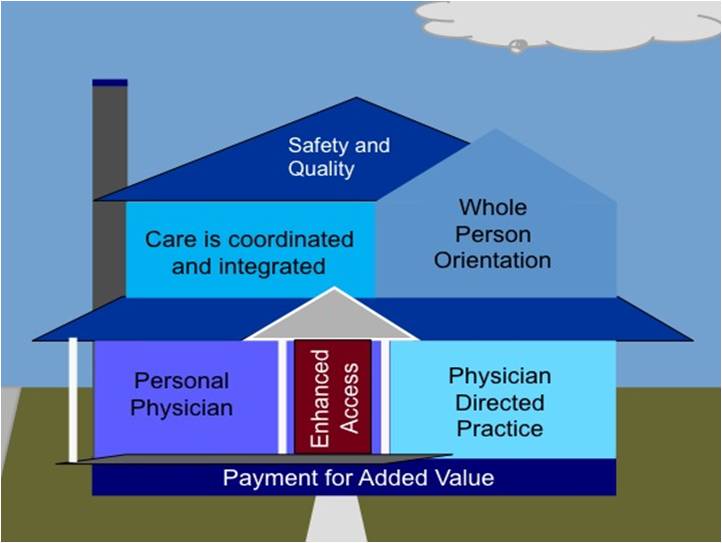 Safety and Quality

Care is coordinated and integrated

Whole Person Orientation

Personal Physician

Enhanced Access

Physician Directed Practice

Payment for Added Value